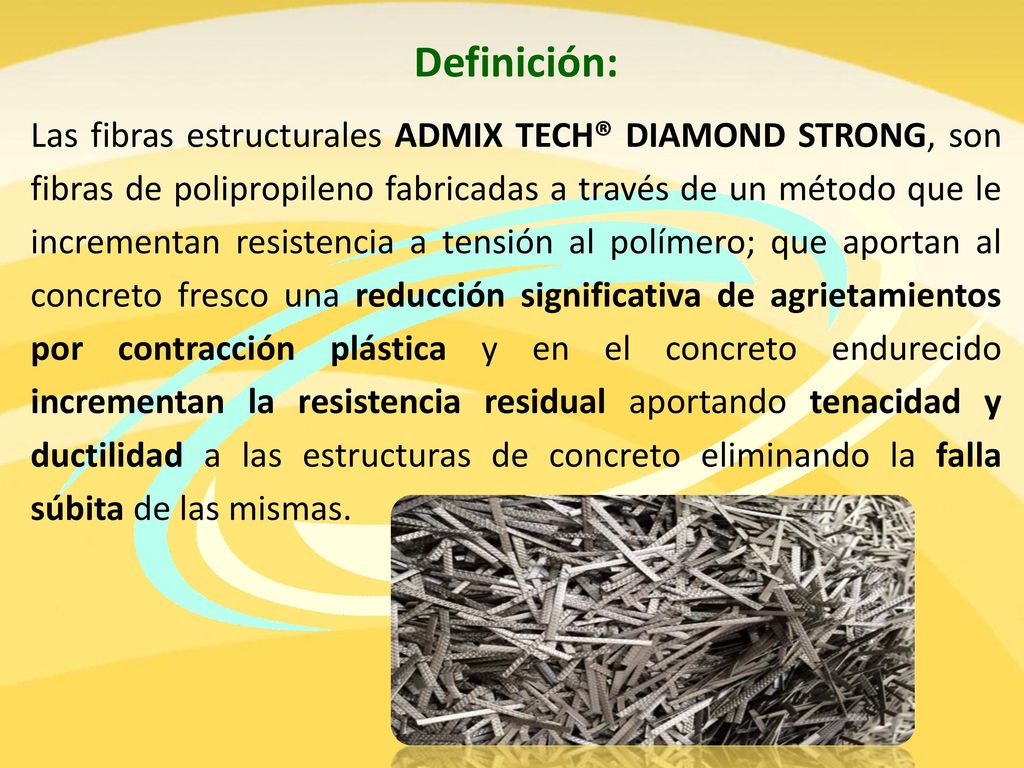 Definición:

Las fibras estructurales ADMIX TECH® DIAMOND STRONG, son fibras de polipropileno fabricadas a través de un método que le incrementan resistencia a tensión al polímero; que aportan al concreto fresco una reducción significativa de agrietamientos por contracción plástica y en el concreto endurecido incrementan la resistencia residual aportando tenacidad y ductilidad a las estructuras de concreto eliminando la falla súbita de las mismas.